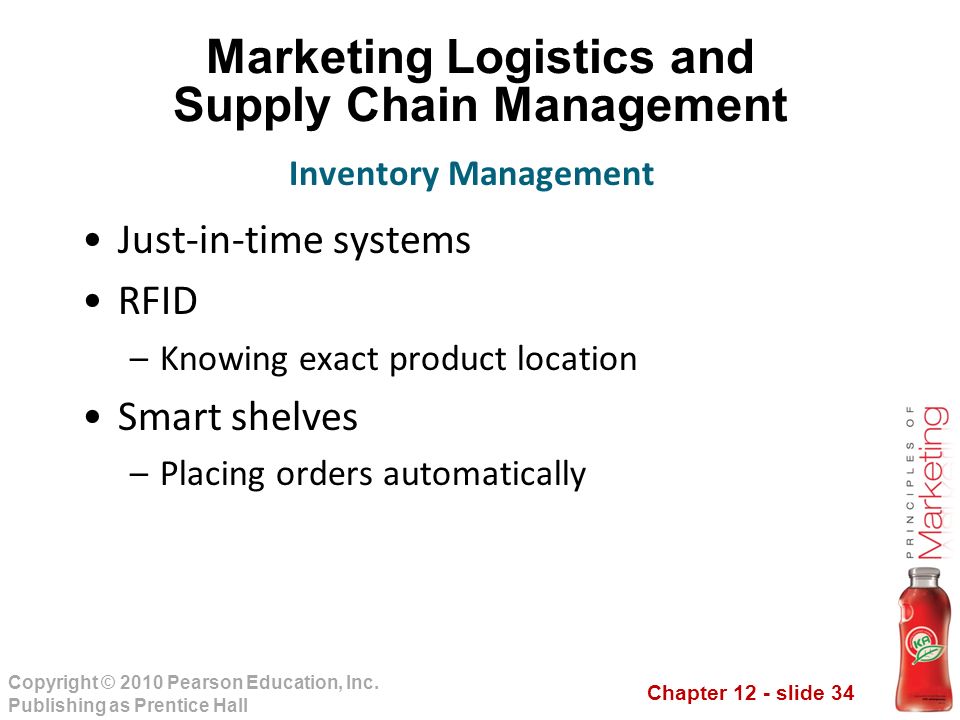 Marketing Logistics and Supply Chain Management

Inventory Management

• Just-in-time systems
• RFID
– Knowing exact product location
• Smart shelves
– Placing orders automatically

PRINCIPLES OF Marketing

KA

Copyright © 2010 Pearson Education, Inc. Publishing as Prentice Hall

Chapter 12 - slide 34